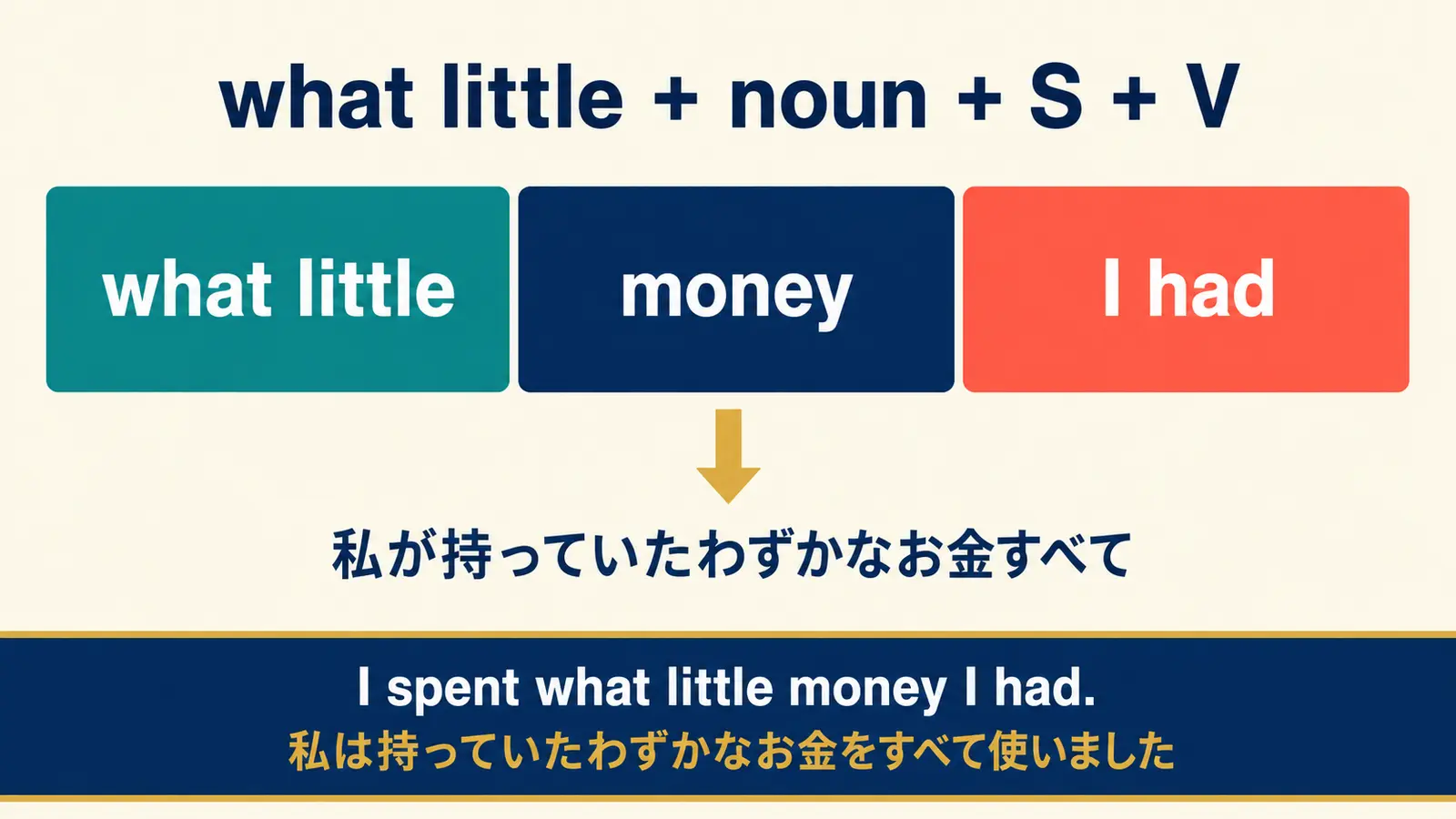 what little + noun + S + V

what little

money

I had

私が持っていたわずかなお金すべて

I spent what little money I had.
私は持っていたわずかなお金をすべて使いました